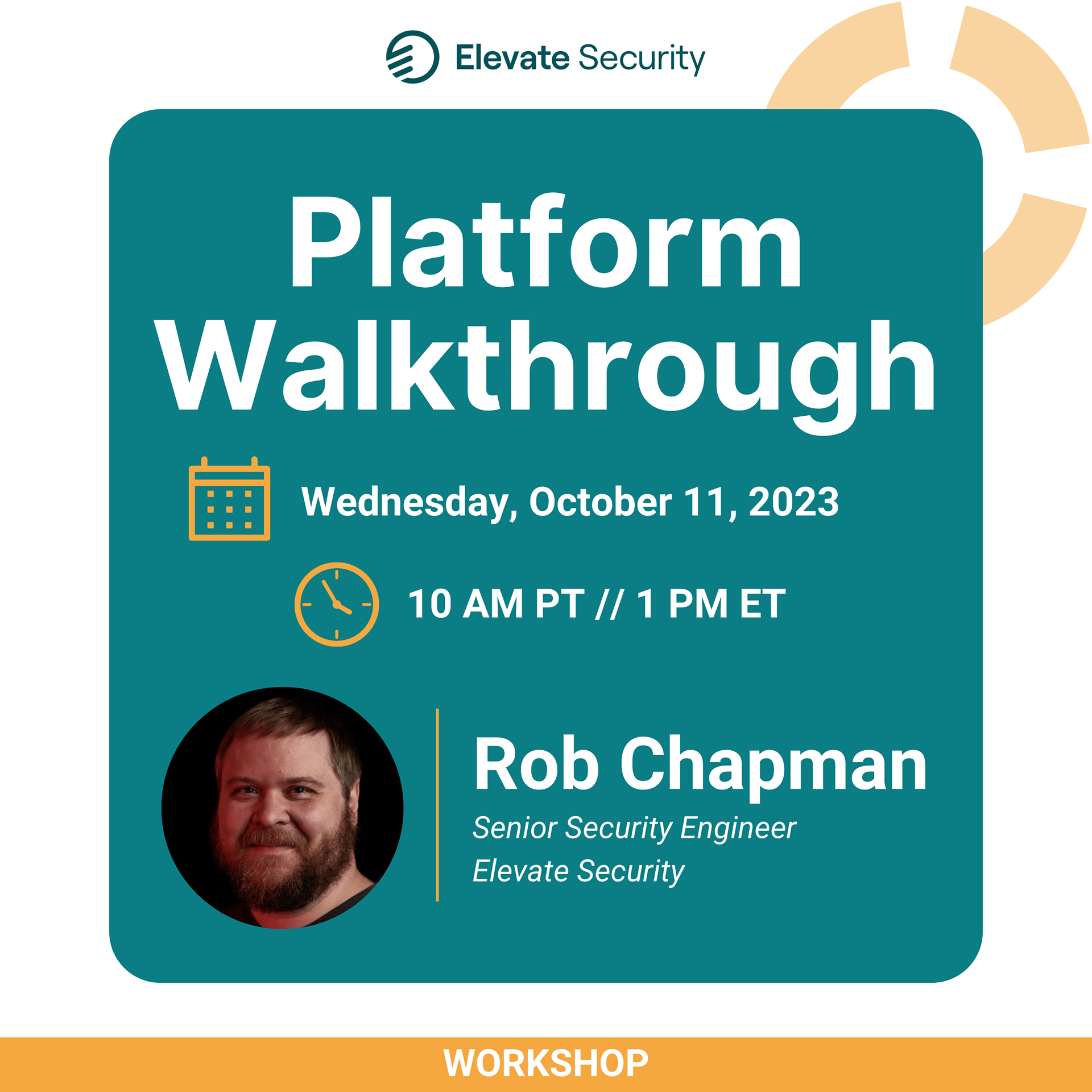 Elevate Security

Platform Walkthrough

Wednesday, October 11, 2023

10 AM PT // 1 PM ET

Rob Chapman

Senior Security Engineer
Elevate Security

WORKSHOP